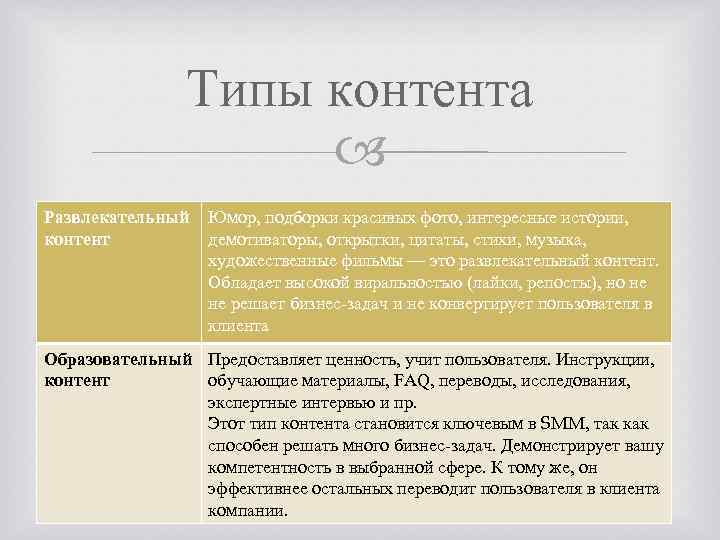 Типы контента

| Развлекательный контент | Юмор, подборки красивых фото, интересные истории, демотиваторы, открытки, цитаты, стихи, музыка, художественные фильмы — это развлекательный контент. Обладает высокой виральностью (лайки, репосты), но не не решает бизнес-задач и не конвертирует пользователя в клиента |
|---|---|
| Образовательный контент | Предоставляет ценность, учит пользователя. Инструкции, обучающие материалы, FAQ, переводы, исследования, экспертные интервью и пр. Этот тип контента становится ключевым в SMM, так как способен решать много бизнес-задач. Демонстрирует вашу компетентность в выбранной сфере. К тому же, он эффективнее остальных переводит пользователя в клиента компании. |